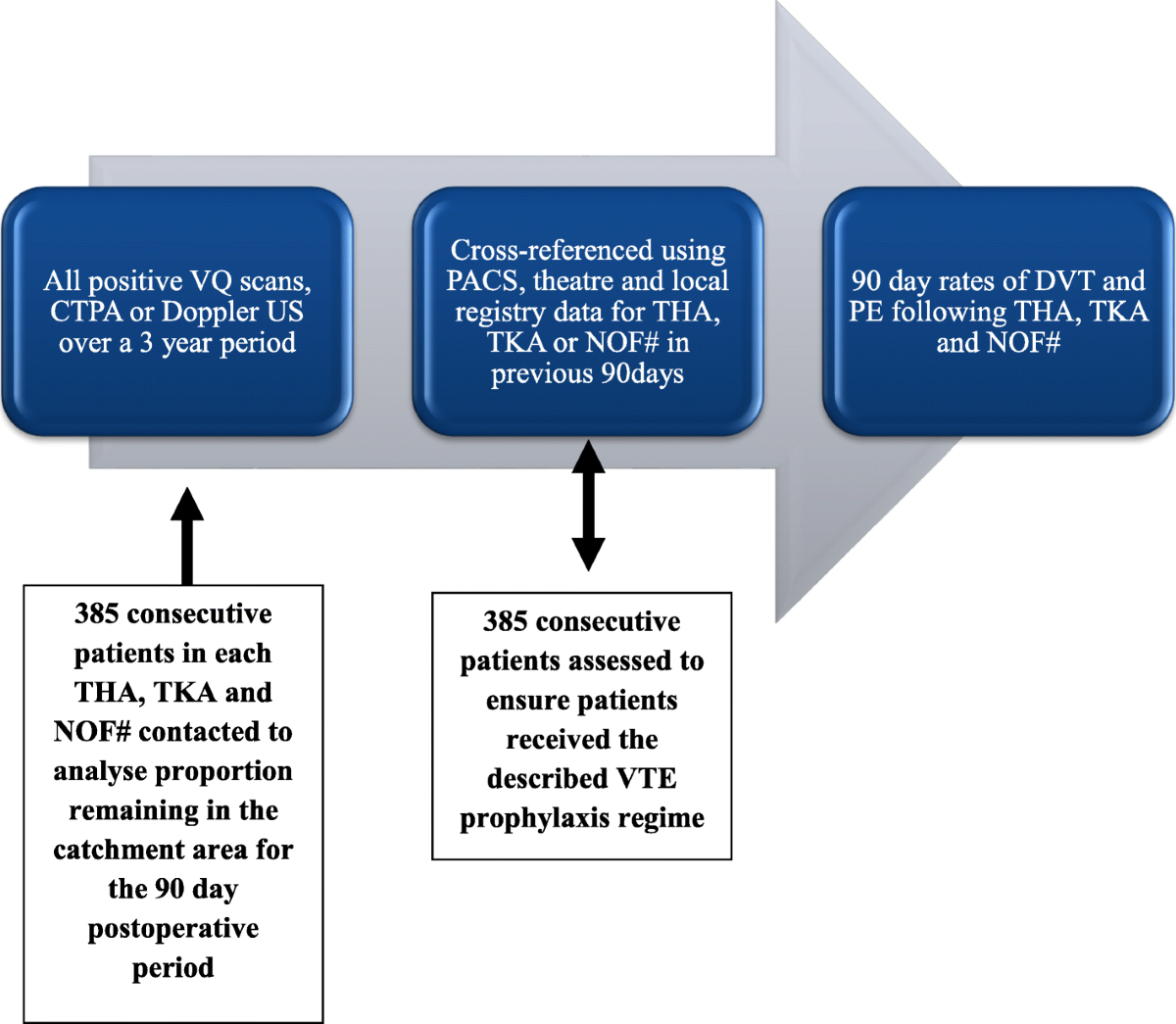 All positive VQ scans, CTPA or Doppler US over a 3 year period

Cross-referenced using PACS, theatre and local registry data for THA, TKA or NOF# in previous 90days

90 day rates of DVT and PE following THA, TKA and NOF#

385 consecutive patients in each THA, TKA and NOF# contacted to analyse proportion remaining in the catchment area for the 90 day postoperative period

385 consecutive patients assessed to ensure patients received the described VTE prophylaxis regime